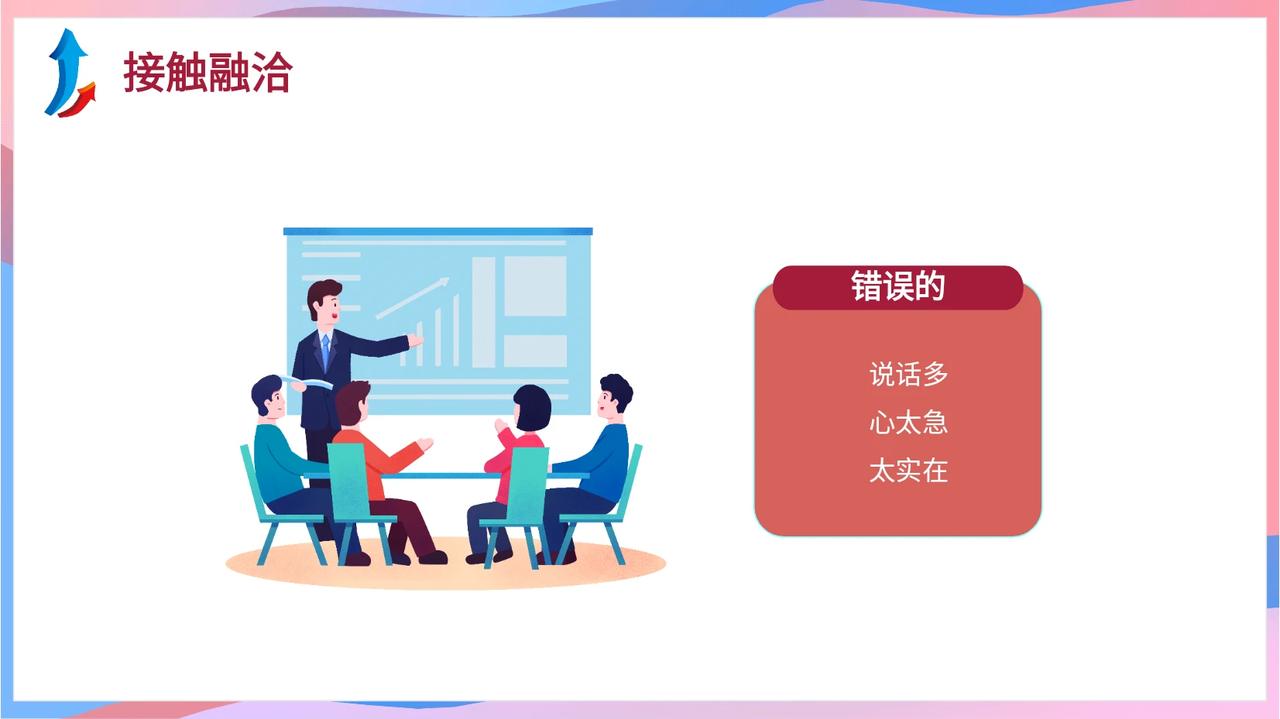 接触融洽

错误的

说话多
心太急
太实在